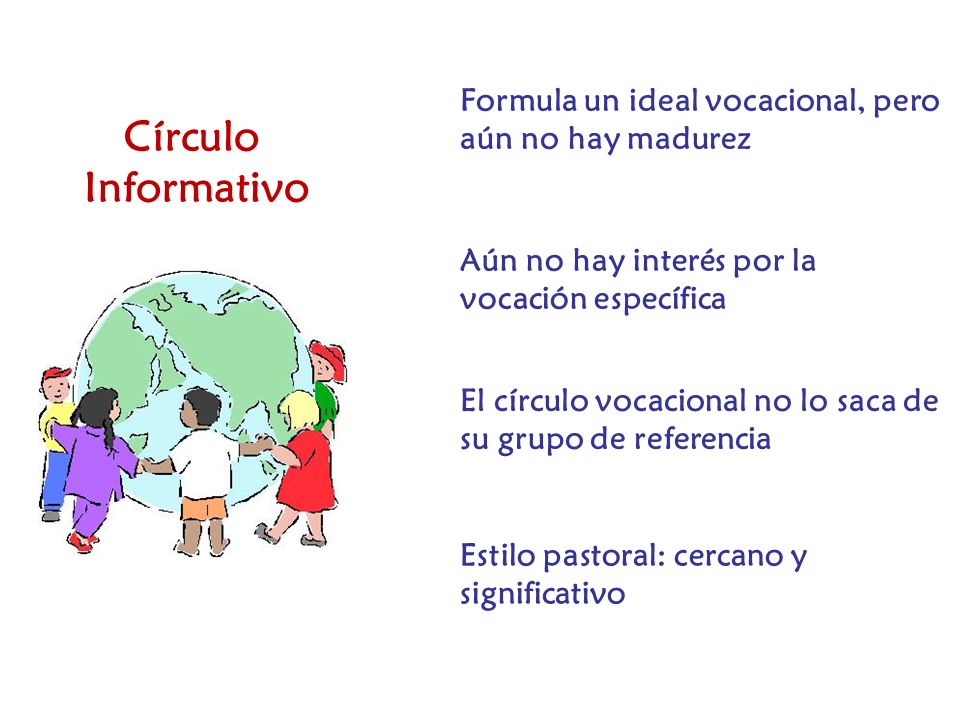 Círculo Informativo

Formula un ideal vocacional, pero aún no hay madurez

Aún no hay interés por la vocación específica

El círculo vocacional no lo saca de su grupo de referencia

Estilo pastoral: cercano y significativo